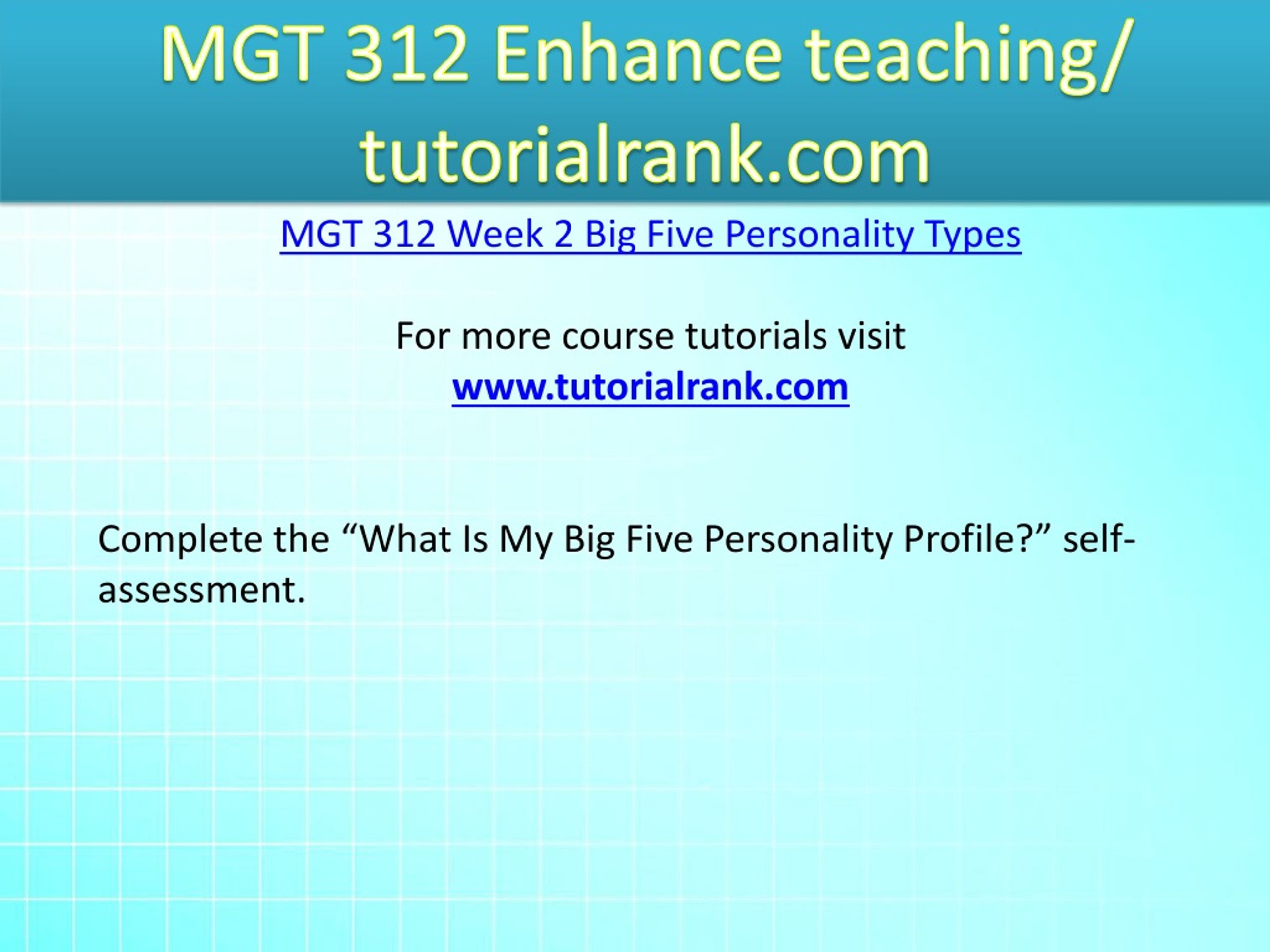 MGT 312 Enhance teaching/ tutorialrank.com

MGT 312 Week 2 Big Five Personality Types

For more course tutorials visit
www.tutorialrank.com

Complete the “What Is My Big Five Personality Profile?” self-assessment.